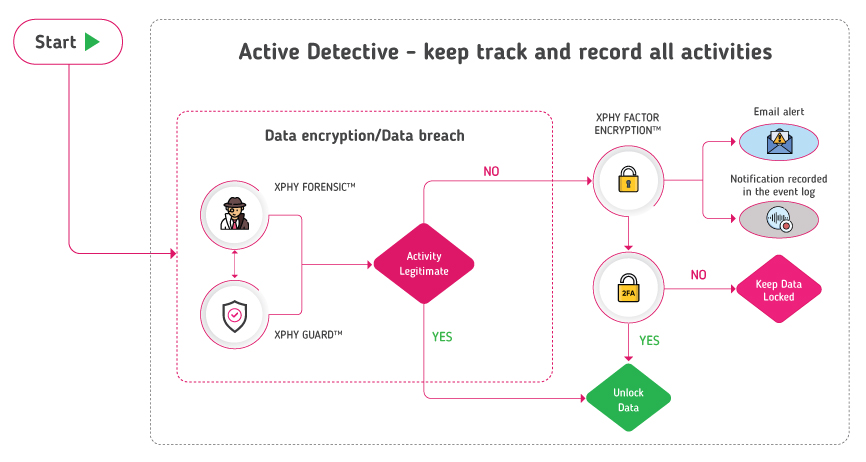 Start

Active Detective - keep track and record all activities

Data encryption/Data breach

XPHY FORENSIC™

XPHY GUARD™

Activity Legitimate

NO

YES

XPHY FACTOR ENCRYPTION™

Email alert

Notification recorded in the event log

2FA

NO

Keep Data Locked

YES

Unlock Data